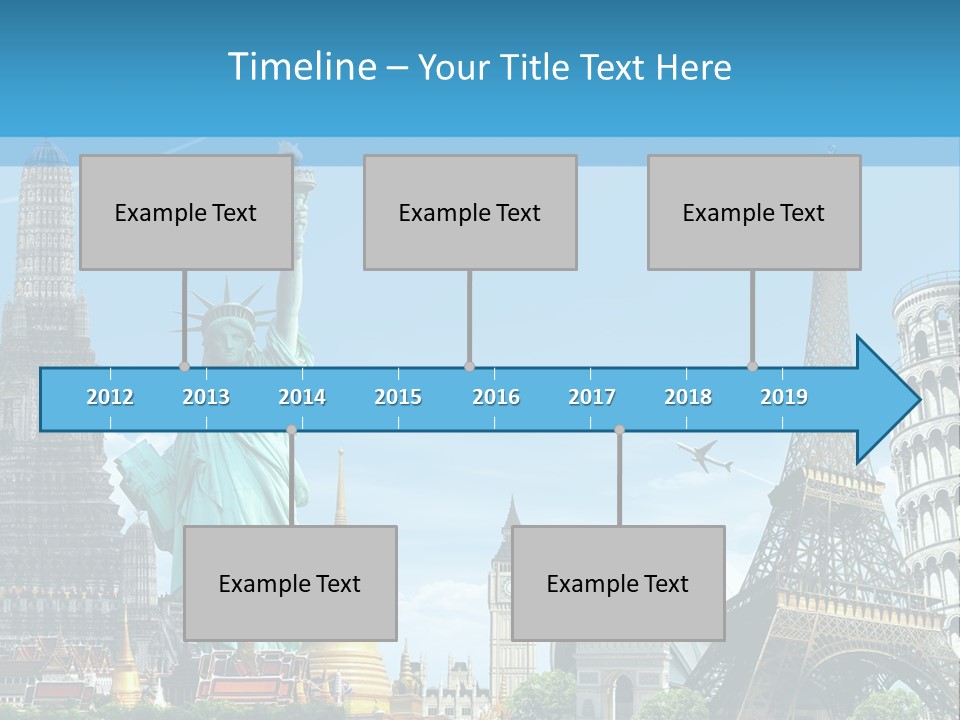 Timeline – Your Title Text Here

Example Text

Example Text

Example Text

2012 2013 2014 2015 2016 2017 2018 2019

Example Text

Example Text